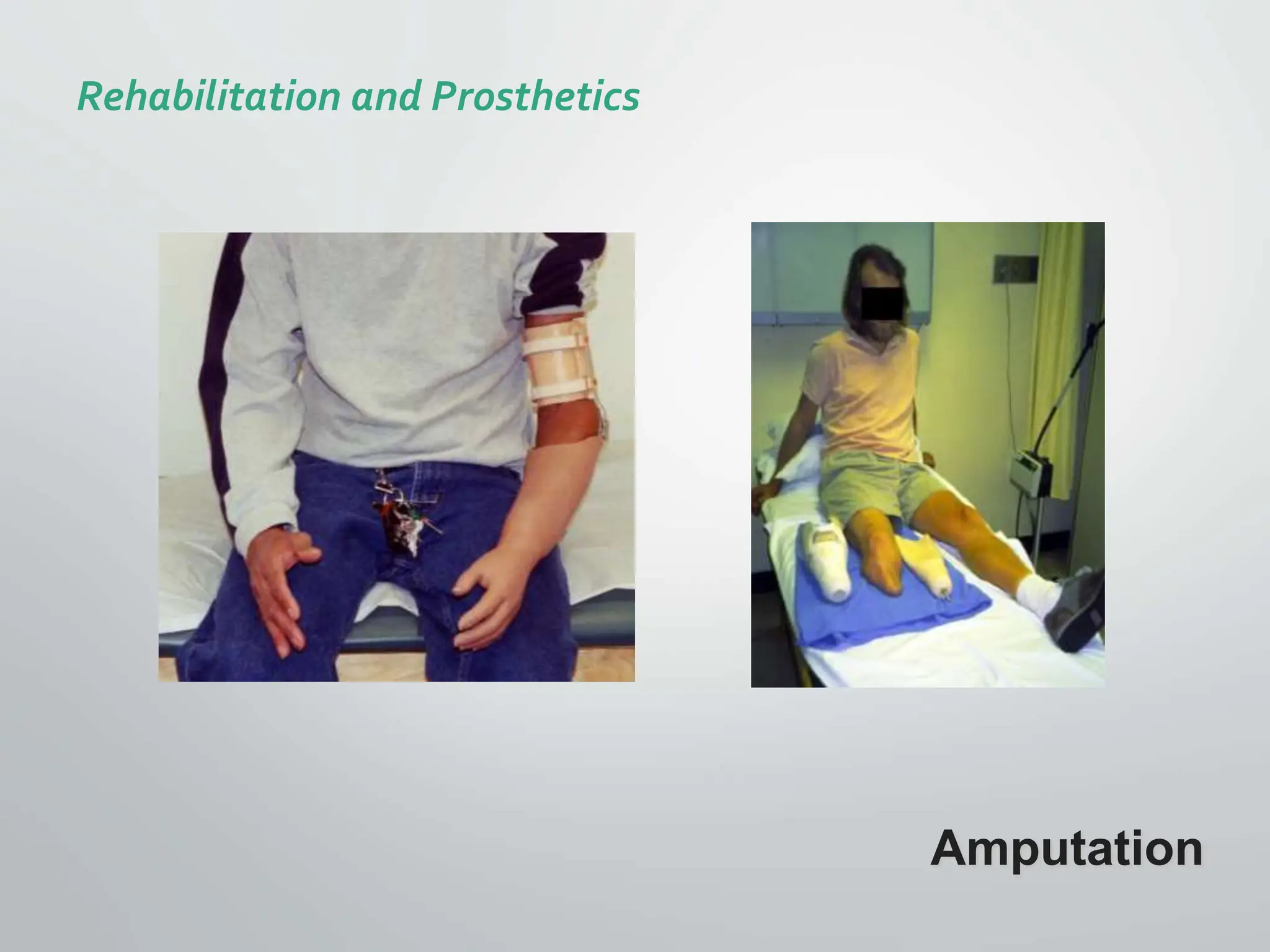 Rehabilitation and Prosthetics

Amputation